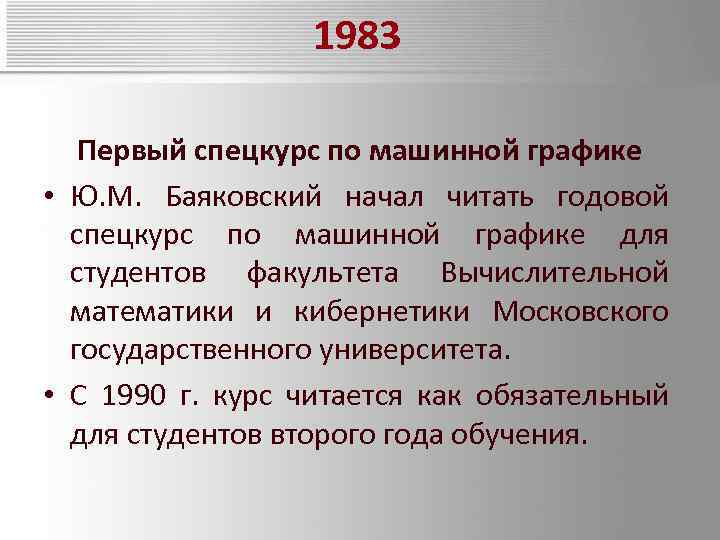 1983

Первый спецкурс по машинной графике

• Ю.М. Баяковский начал читать годовой спецкурс по машинной графике для студентов факультета Вычислительной математики и кибернетики Московского государственного университета.

• С 1990 г. курс читается как обязательный для студентов второго года обучения.